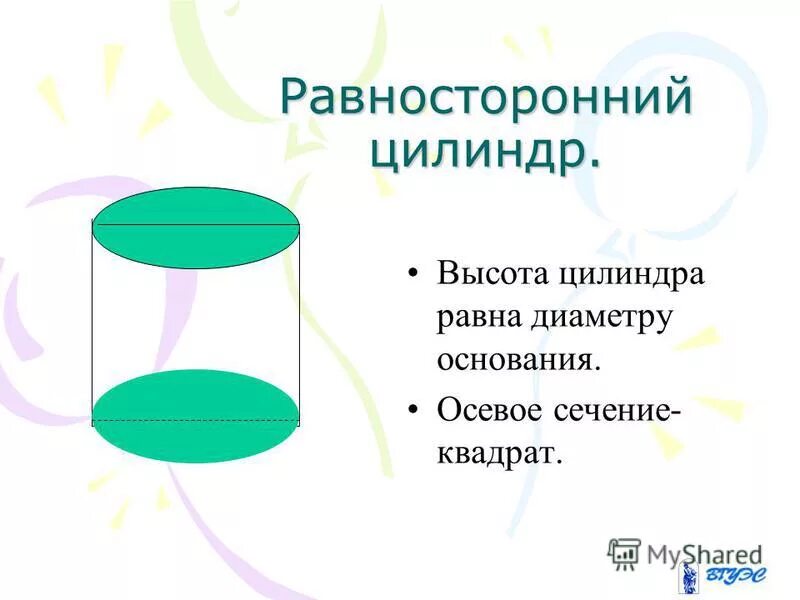 Равносторонний цилиндр.

• Высота цилиндра равна диаметру основания.

• Осевое сечение- квадрат.

MyShared

ВГУЭС